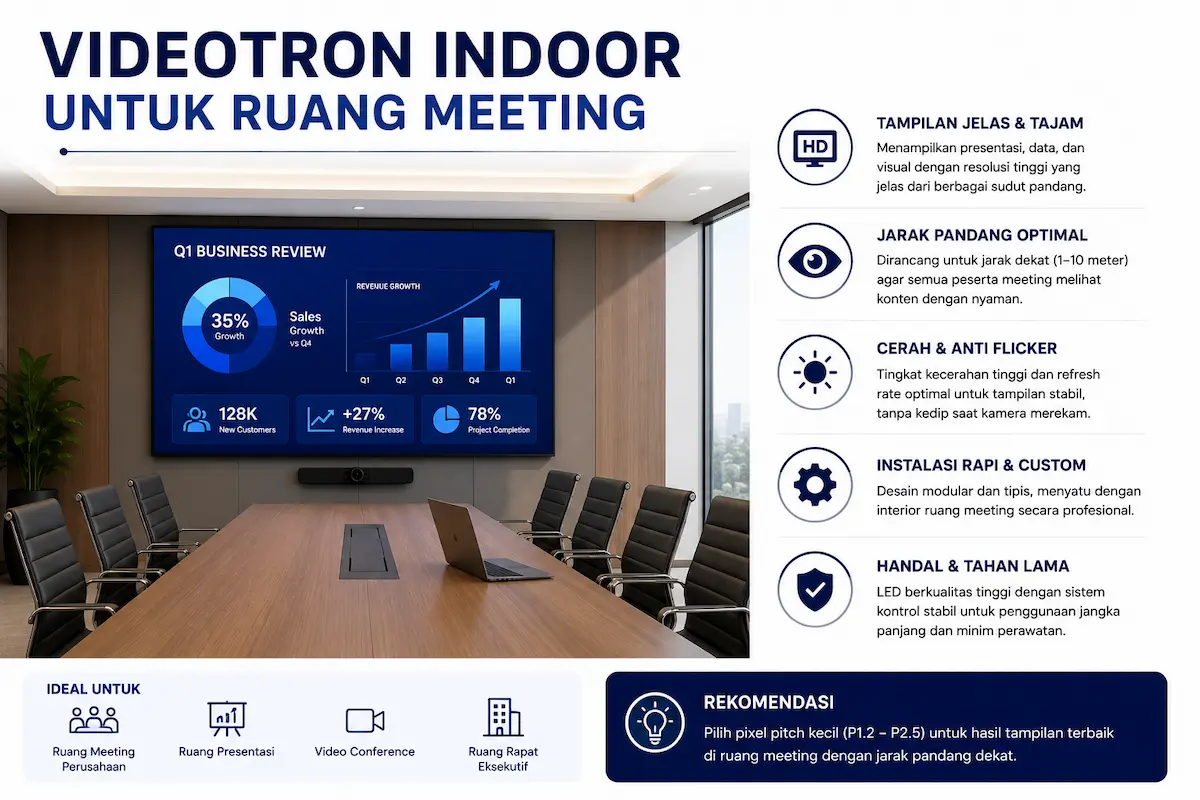 VIDEOTRON INDOOR
UNTUK RUANG MEETING

Q1 BUSINESS REVIEW

35%
Growth

Sales
Growth
vs Q4

REVENUE GROWTH

Q1 Q2 Q3 Q4 Q1

128K
New Customers

+27%
Revenue Increase

78%
Project Completion

HD

TAMPILAN JELAS & TAJAM
Menampilkan presentasi, data, dan visual dengan resolusi tinggi yang jelas dari berbagai sudut pandang.

JARAK PANDANG OPTIMAL
Dirancang untuk jarak dekat (1–10 meter) agar semua peserta meeting melihat konten dengan nyaman.

CERAH & ANTI FLICKER
Tingkat kecerahan tinggi dan refresh rate optimal untuk tampilan stabil, tanpa kedip saat kamera merekam.

INSTALASI RAPI & CUSTOM
Desain modular dan tipis, menyatu dengan interior ruang meeting secara profesional.

HANDAL & TAHAN LAMA
LED berkualitas tinggi dengan sistem kontrol stabil untuk penggunaan jangka panjang dan minim perawatan.

IDEAL UNTUK
Ruang Meeting Perusahaan
Ruang Presentasi
Video Conference
Ruang Rapat Eksekutif

REKOMENDASI
Pilih pixel pitch kecil (P1.2 – P2.5) untuk hasil tampilan terbaik di ruang meeting dengan jarak pandang dekat.